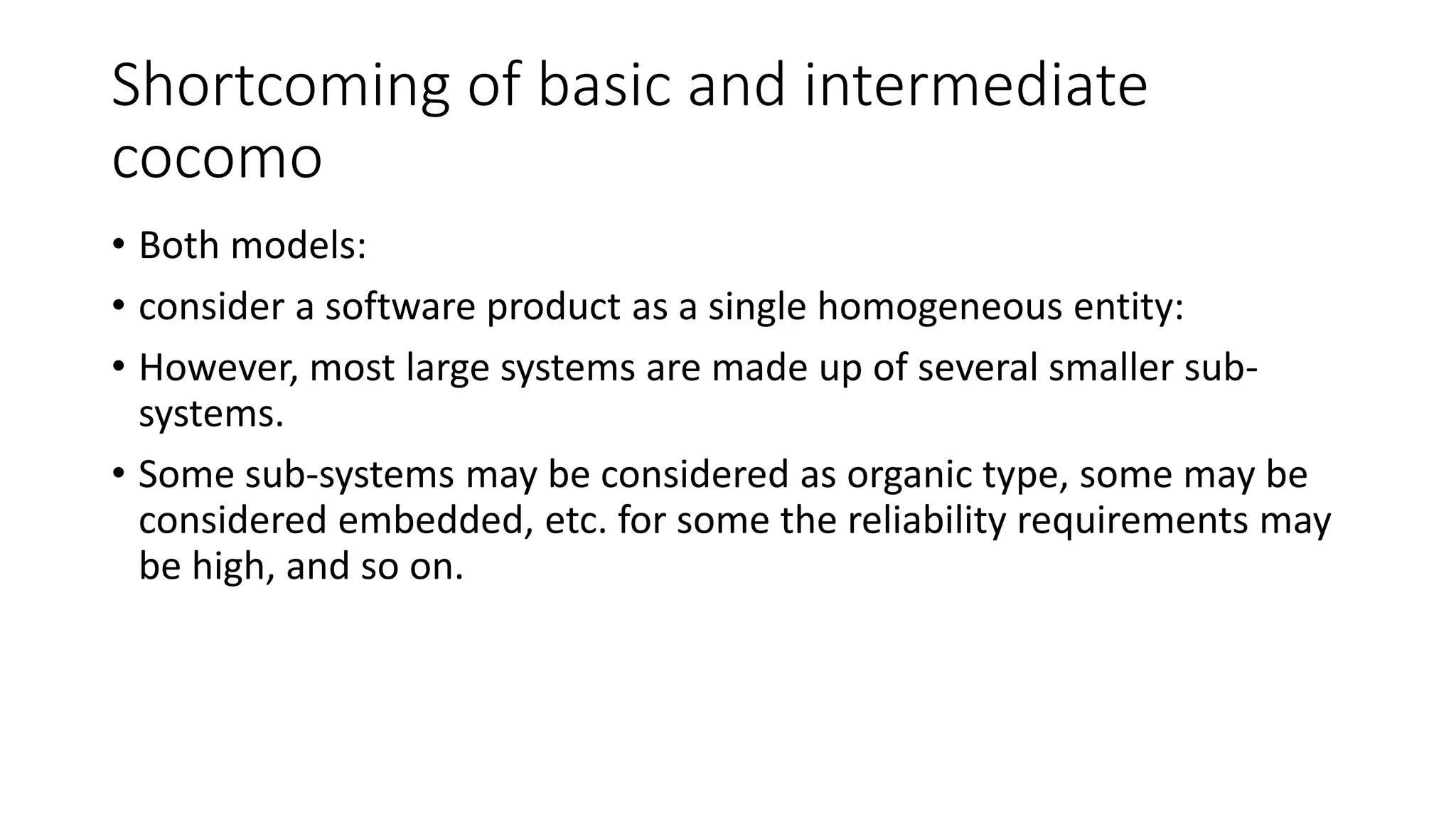 Shortcoming of basic and intermediate cocomo

• Both models:
• consider a software product as a single homogeneous entity:
• However, most large systems are made up of several smaller sub-systems.
• Some sub-systems may be considered as organic type, some may be considered embedded, etc. for some the reliability requirements may be high, and so on.